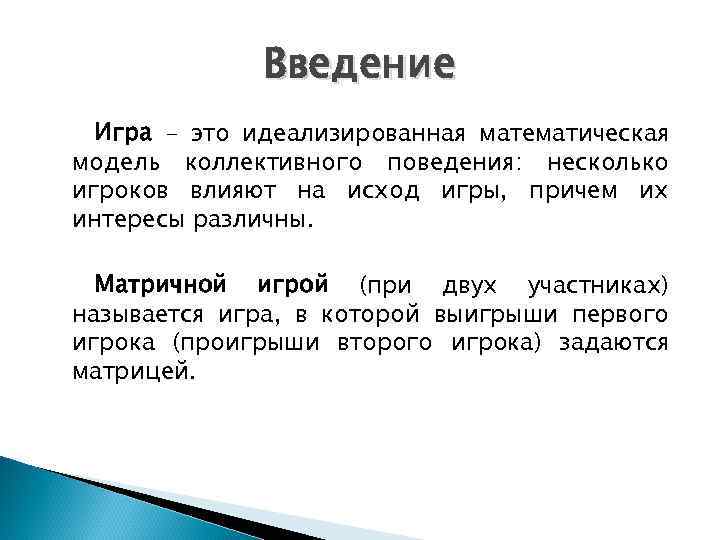 Введение

Игра – это идеализированная математическая модель коллективного поведения: несколько игроков влияют на исход игры, причем их интересы различны.

Матричной игрой (при двух участниках) называется игра, в которой выигрыши первого игрока (проигрыши второго игрока) задаются матрицей.